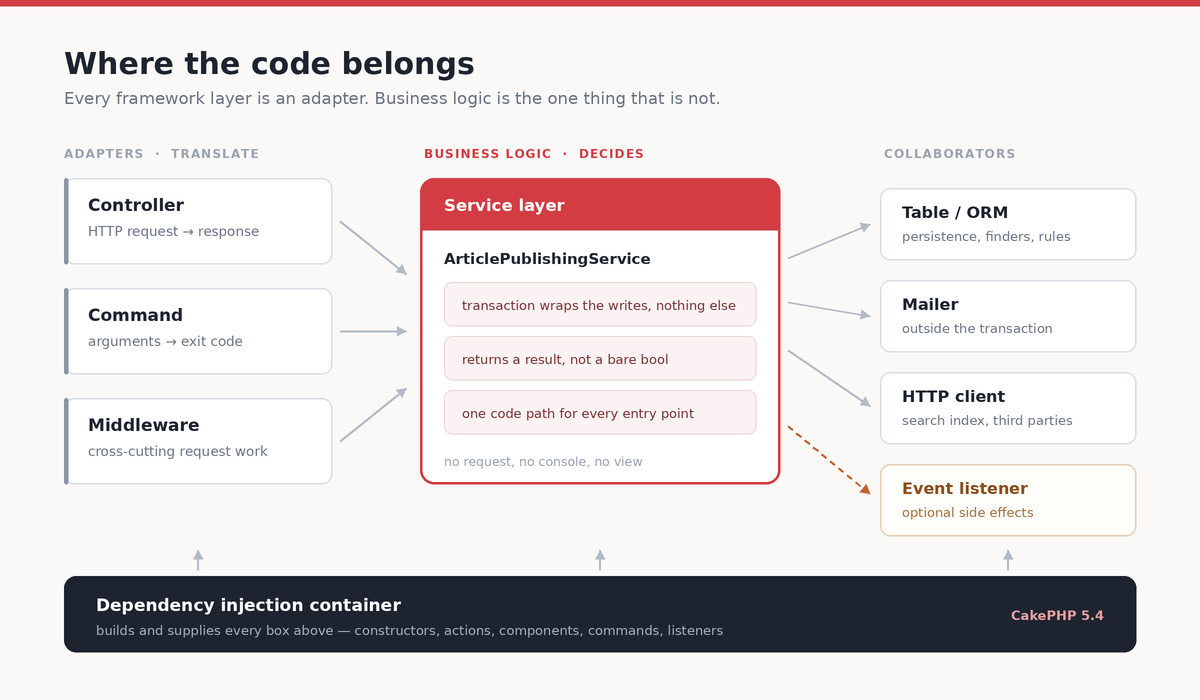 Where the code belongs

Every framework layer is an adapter. Business logic is the one thing that is not.

ADAPTERS · TRANSLATE

Controller
HTTP request → response

Command
arguments → exit code

Middleware
cross-cutting request work

BUSINESS LOGIC · DECIDES

Service layer

ArticlePublishingService

transaction wraps the writes, nothing else

returns a result, not a bare bool

one code path for every entry point

no request, no console, no view

COLLABORATORS

Table / ORM
persistence, finders, rules

Mailer
outside the transaction

HTTP client
search index, third parties

Event listener
optional side effects

Dependency injection container
builds and supplies every box above — constructors, actions, components, commands, listeners

CakePHP 5.4